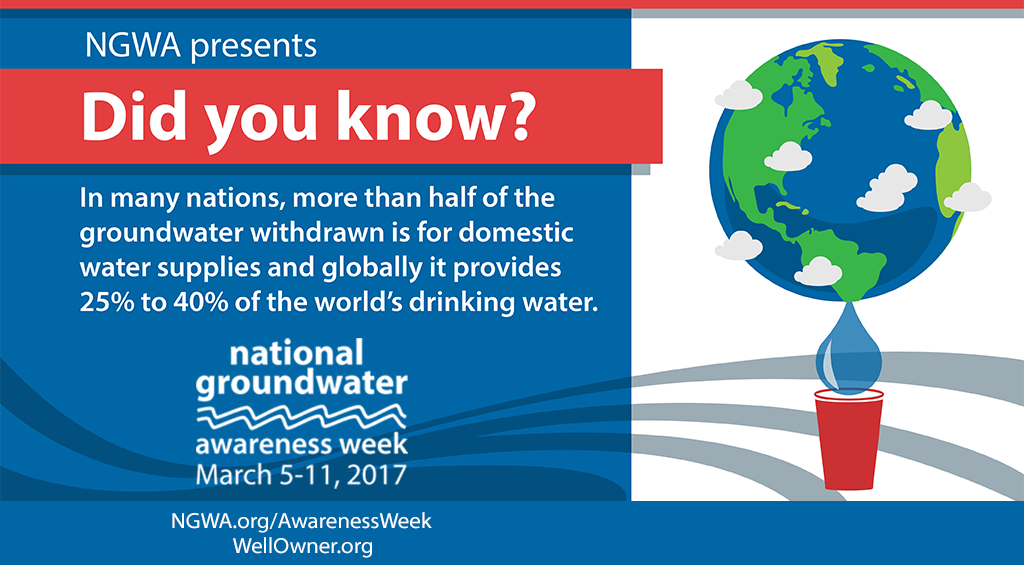 NGWA presents

Did you know?

In many nations, more than half of the groundwater withdrawn is for domestic water supplies and globally it provides 25% to 40% of the world's drinking water.

national groundwater awareness week
March 5-11, 2017

NGWA.org/AwarenessWeek
WellOwner.org